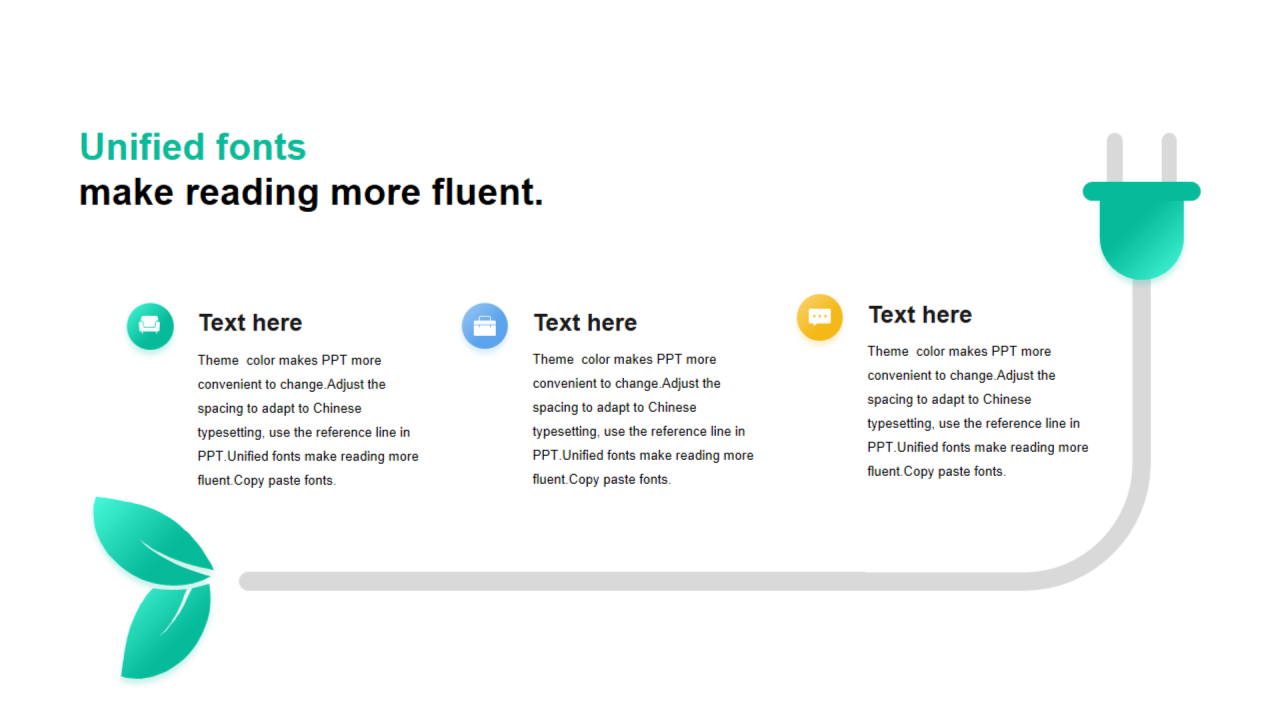 Unified fonts
make reading more fluent.

Text here

Theme color makes PPT more convenient to change.Adjust the spacing to adapt to Chinese typesetting, use the reference line in PPT.Unified fonts make reading more fluent.Copy paste fonts.

Text here

Theme color makes PPT more convenient to change.Adjust the spacing to adapt to Chinese typesetting, use the reference line in PPT.Unified fonts make reading more fluent.Copy paste fonts.

Text here

Theme color makes PPT more convenient to change.Adjust the spacing to adapt to Chinese typesetting, use the reference line in PPT.Unified fonts make reading more fluent.Copy paste fonts.